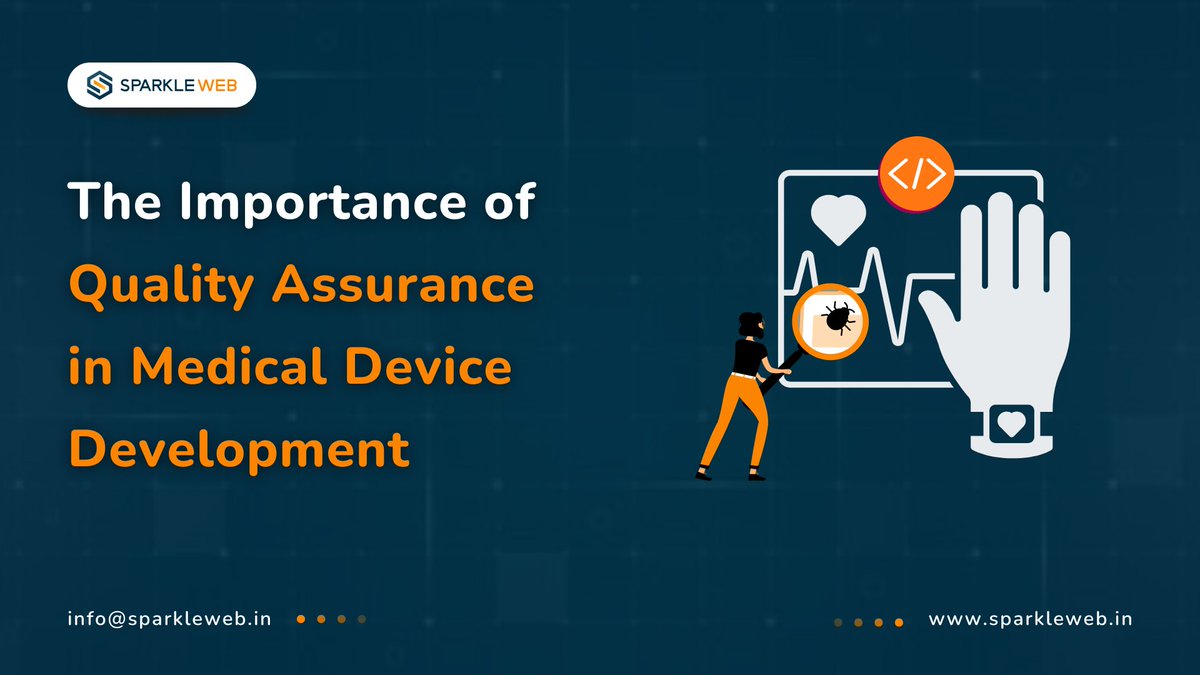 SPARKLE WEB

The Importance of Quality Assurance in Medical Device Development

</>

info@sparkleweb.in

www.sparkleweb.in